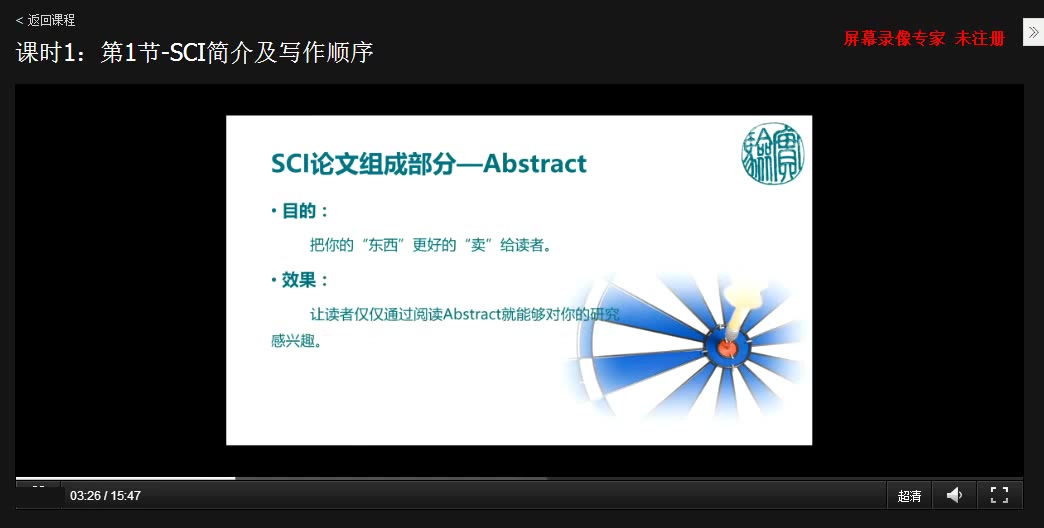 < 返回课程

课时1：第1节-SCI简介及写作顺序

屏幕录像专家 未注册

SCI论文组成部分—Abstract

• 目的：

把你的“东西”更好的“卖”给读者。

• 效果：

让读者仅仅通过阅读Abstract就能够对你的研究感兴趣。

03:26 / 15:47

超清